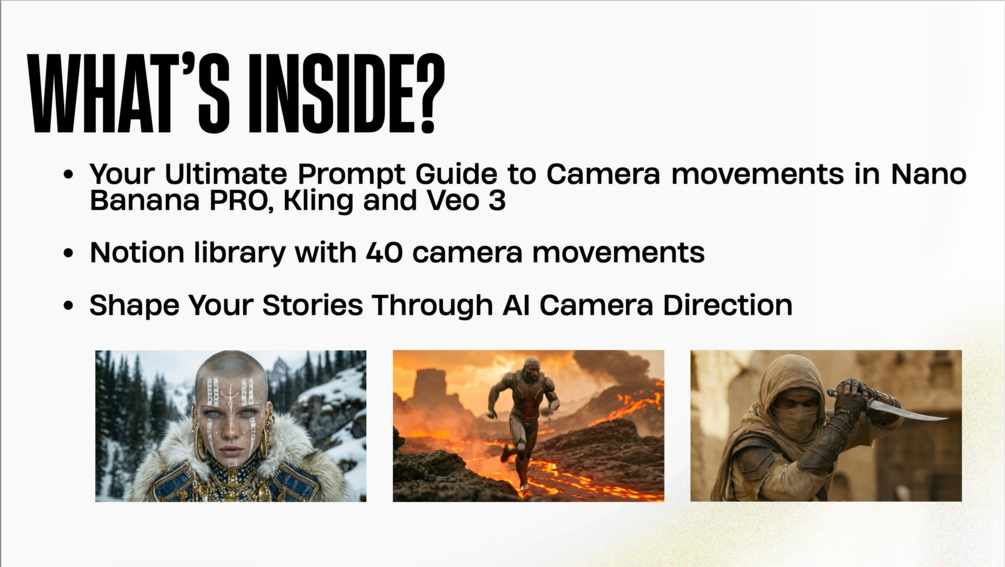 WHAT'S INSIDE?

• Your Ultimate Prompt Guide to Camera movements in Nano Banana PRO, Kling and Veo 3

• Notion library with 40 camera movements

• Shape Your Stories Through AI Camera Direction